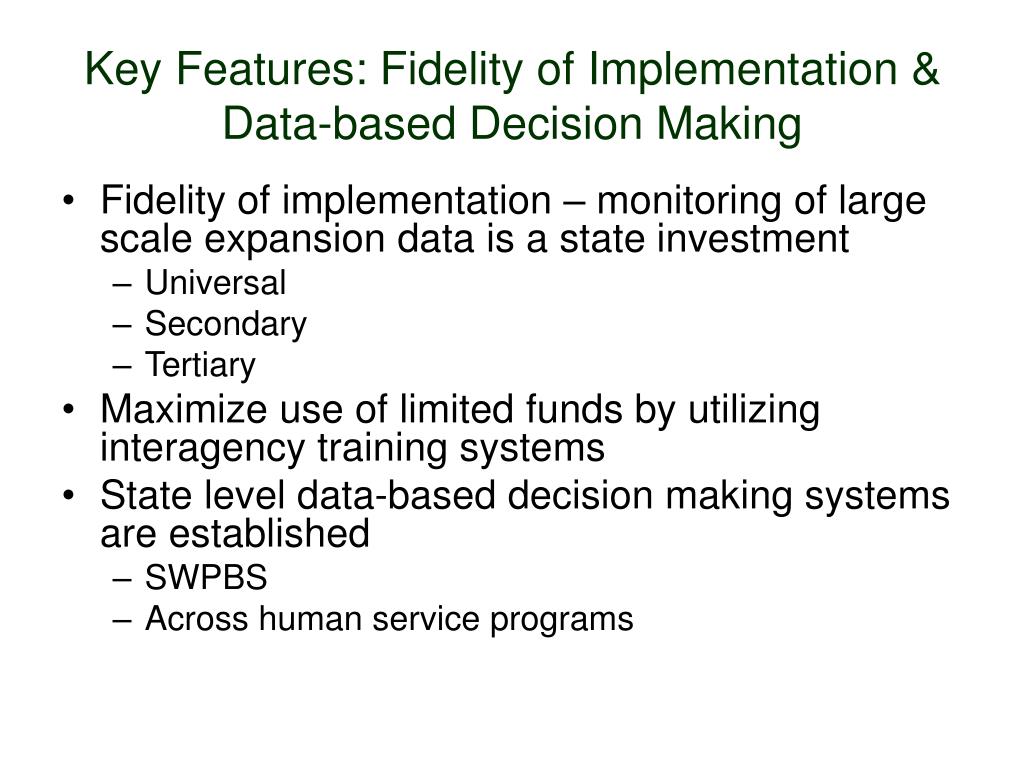 Key Features: Fidelity of Implementation & Data-based Decision Making

• Fidelity of implementation – monitoring of large scale expansion data is a state investment
– Universal
– Secondary
– Tertiary
• Maximize use of limited funds by utilizing interagency training systems
• State level data-based decision making systems are established
– SWPBS
– Across human service programs